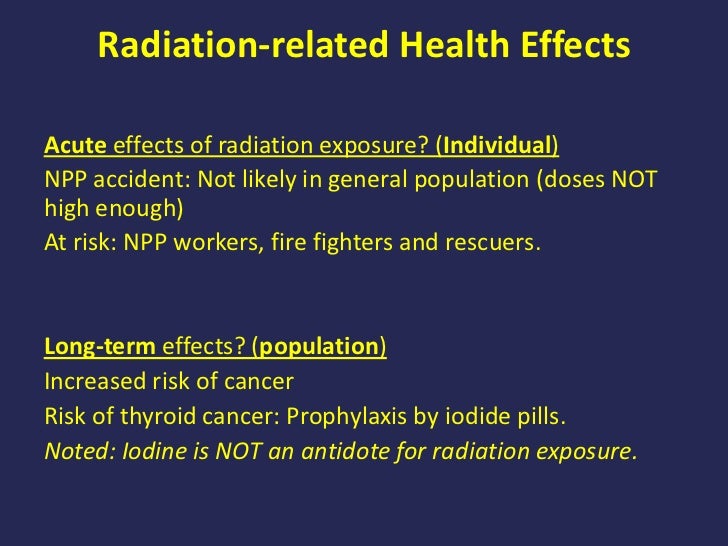 Radiation-related Health Effects

Acute effects of radiation exposure? (Individual)
NPP accident: Not likely in general population (doses NOT high enough)
At risk: NPP workers, fire fighters and rescuers.

Long-term effects? (population)
Increased risk of cancer
Risk of thyroid cancer: Prophylaxis by iodide pills.
Noted: Iodine is NOT an antidote for radiation exposure.